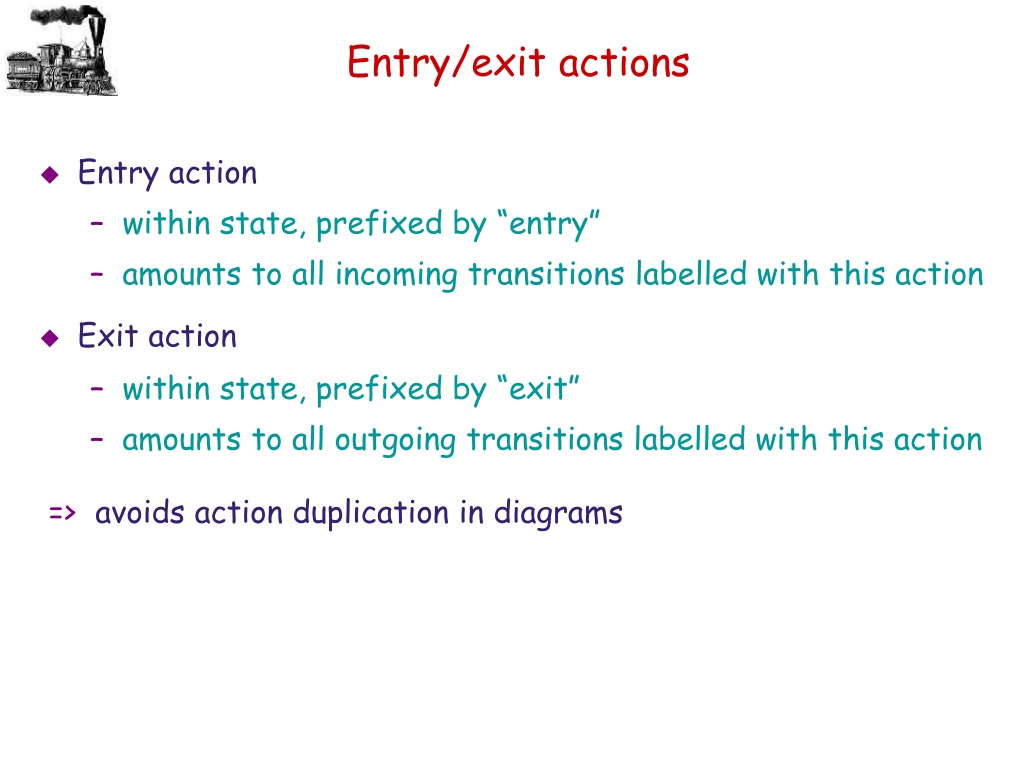 Entry/exit actions

◆ Entry action
– within state, prefixed by “entry”
– amounts to all incoming transitions labelled with this action

◆ Exit action
– within state, prefixed by “exit”
– amounts to all outgoing transitions labelled with this action

=> avoids action duplication in diagrams